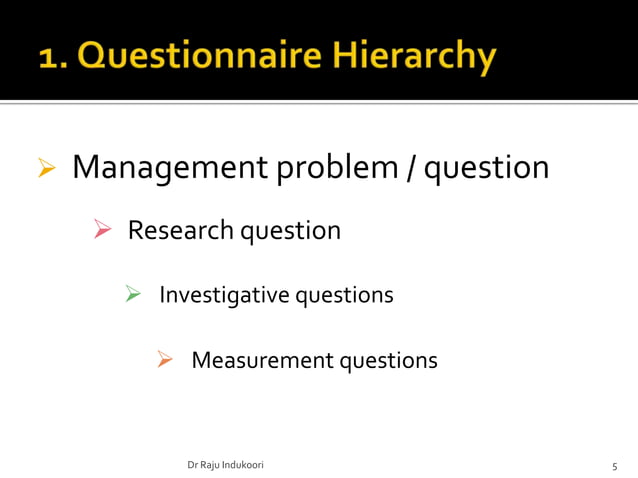 1. Questionnaire Hierarchy

➢ Management problem / question

➢ Research question

➢ Investigative questions

➢ Measurement questions

Dr Raju Indukoori

5